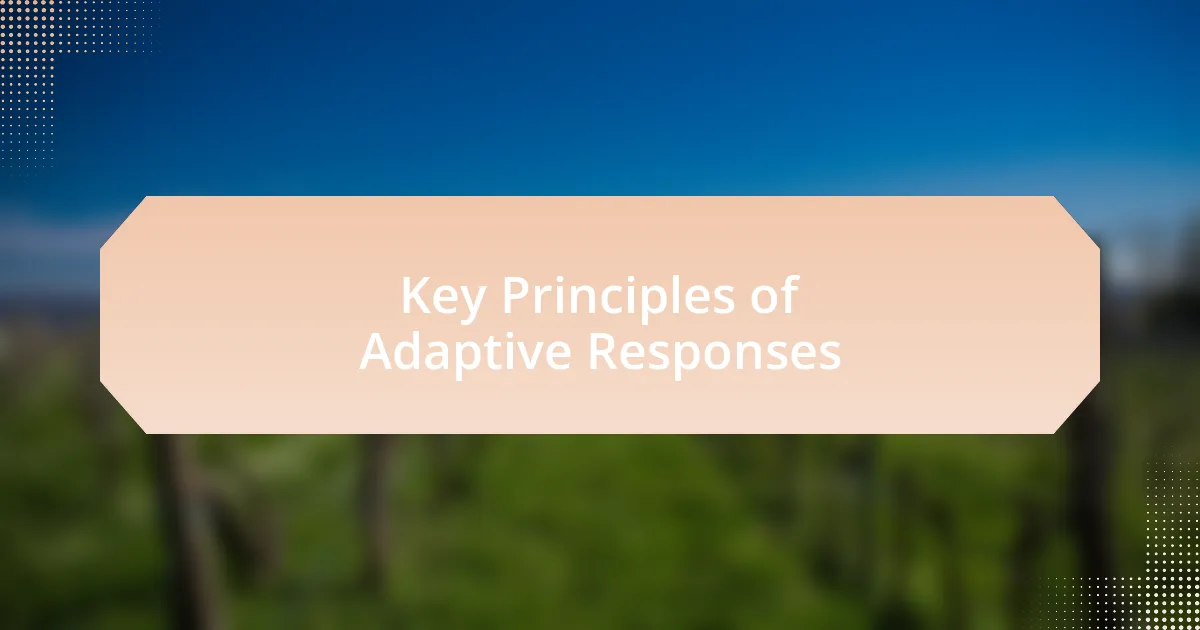 Key Principles of Adaptive Responses